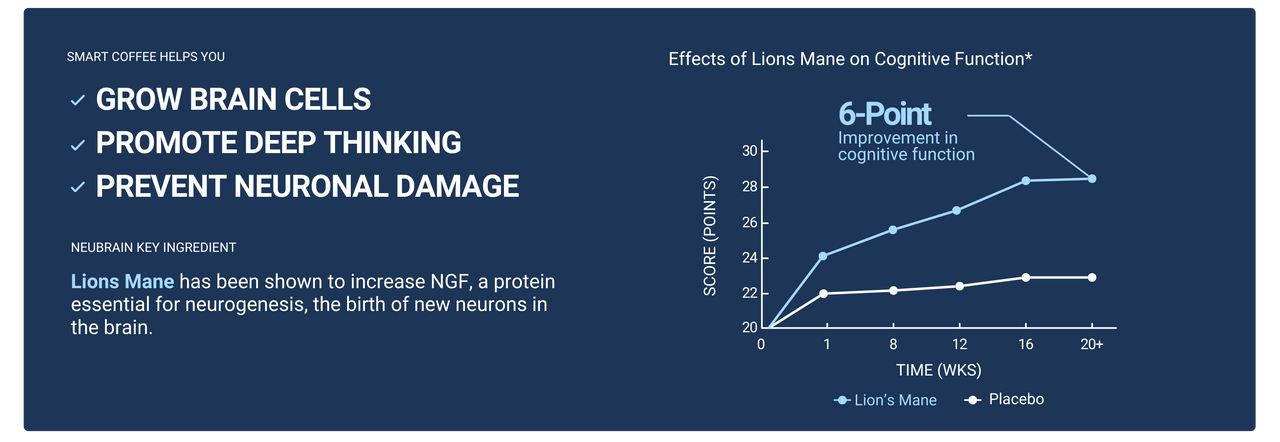 SMART COFFEE HELPS YOU

✓ GROW BRAIN CELLS
✓ PROMOTE DEEP THINKING
✓ PREVENT NEURONAL DAMAGE

NEUBRAIN KEY INGREDIENT

Lions Mane has been shown to increase NGF, a protein essential for neurogenesis, the birth of new neurons in the brain.

Effects of Lions Mane on Cognitive Function*

6-Point
Improvement in cognitive function

SCORE (POINTS)
30
28
26
24
22
20
0
1
8
12
16
20+
TIME (WKS)

Lion's Mane
Placebo